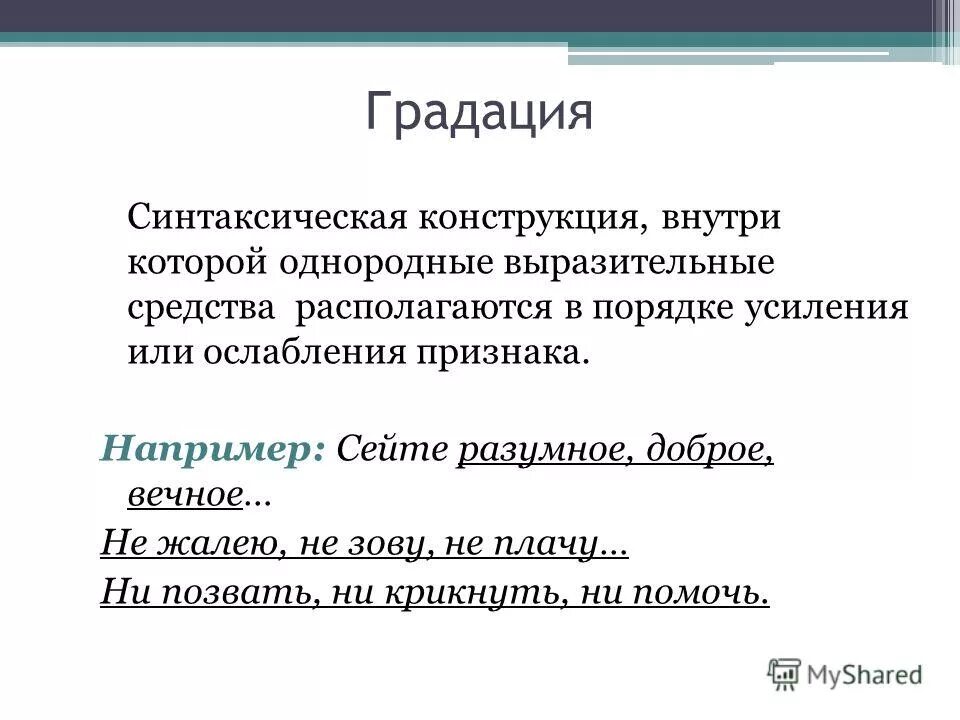 Градация

Синтаксическая конструкция, внутри которой однородные выразительные средства располагаются в порядке усиления или ослабления признака.

Например: Сейте разумное, доброе, вечное…

Не жалею, не зову, не плачу…

Ни позвать, ни крикнуть, ни помочь.

MyShared